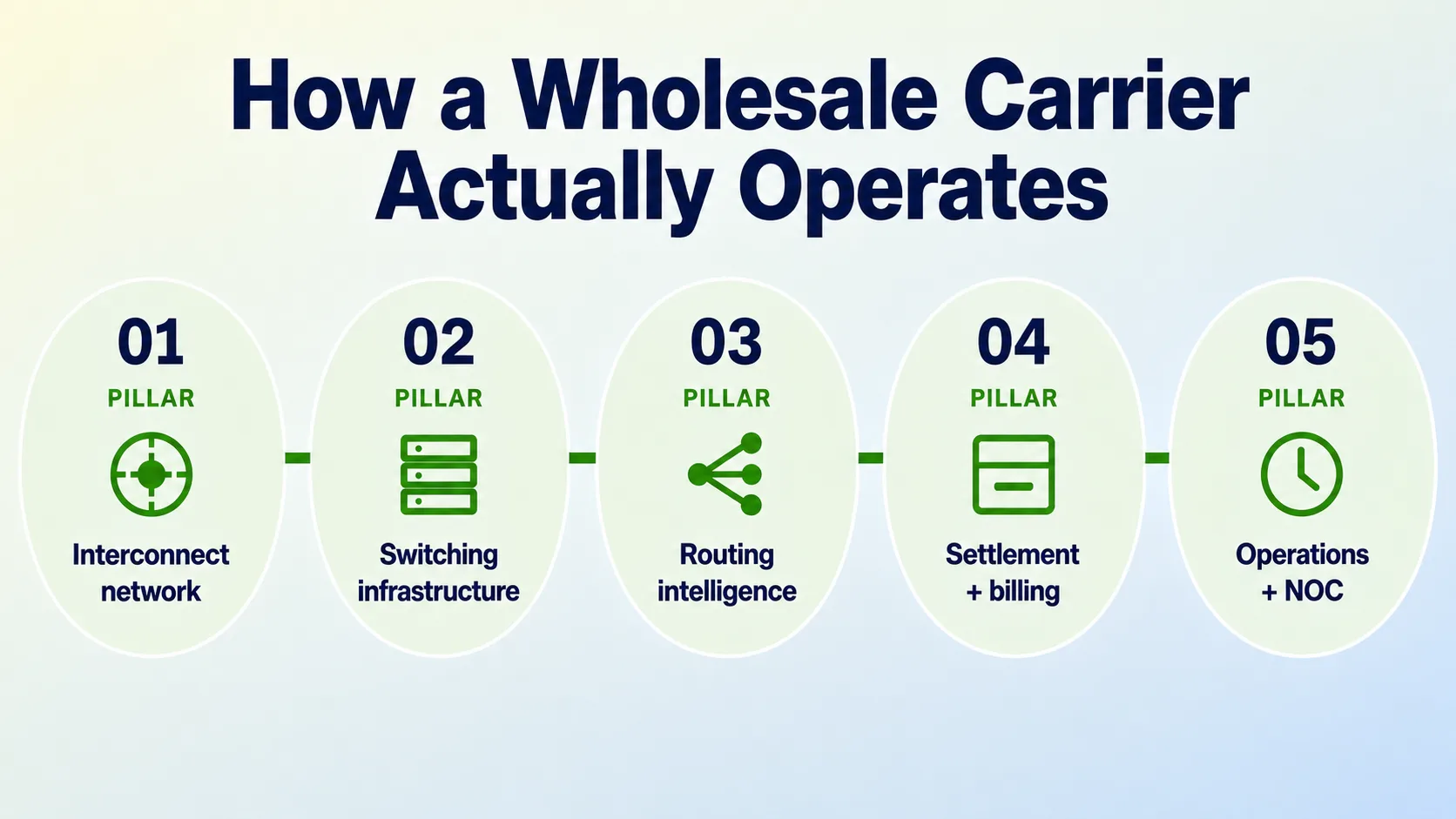 How a Wholesale Carrier Actually Operates

01
PILLAR
Interconnect network

02
PILLAR
Switching infrastructure

03
PILLAR
Routing intelligence

04
PILLAR
Settlement + billing

05
PILLAR
Operations + NOC